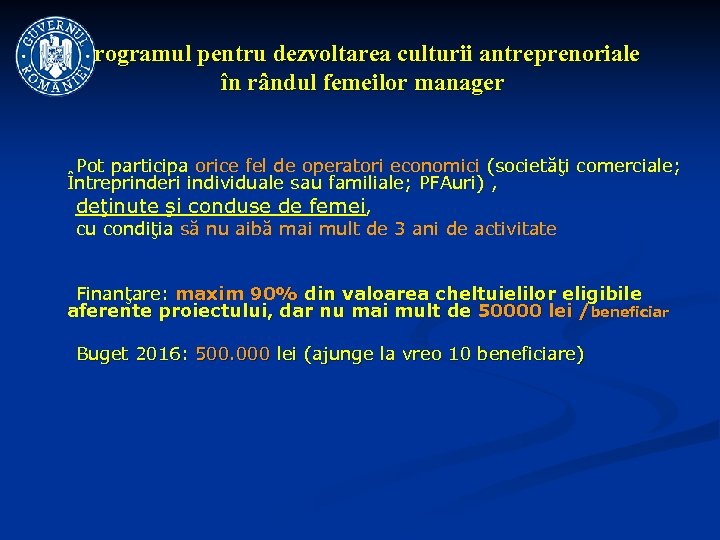 GUVERNUL ROMÂNIEI

rogramul pentru dezvoltarea culturii antreprenoriale în rândul femeilor manager

Pot participa orice fel de operatori economici (societăţi comerciale; Întreprinderi individuale sau familiale; PFAuri) ,
deţinute şi conduse de femei,
cu condiţia să nu aibă mai mult de 3 ani de activitate

Finanţare: maxim 90% din valoarea cheltuielilor eligibile aferente proiectului, dar nu mai mult de 50000 lei /beneficiar

Buget 2016: 500.000 lei (ajunge la vreo 10 beneficiare)